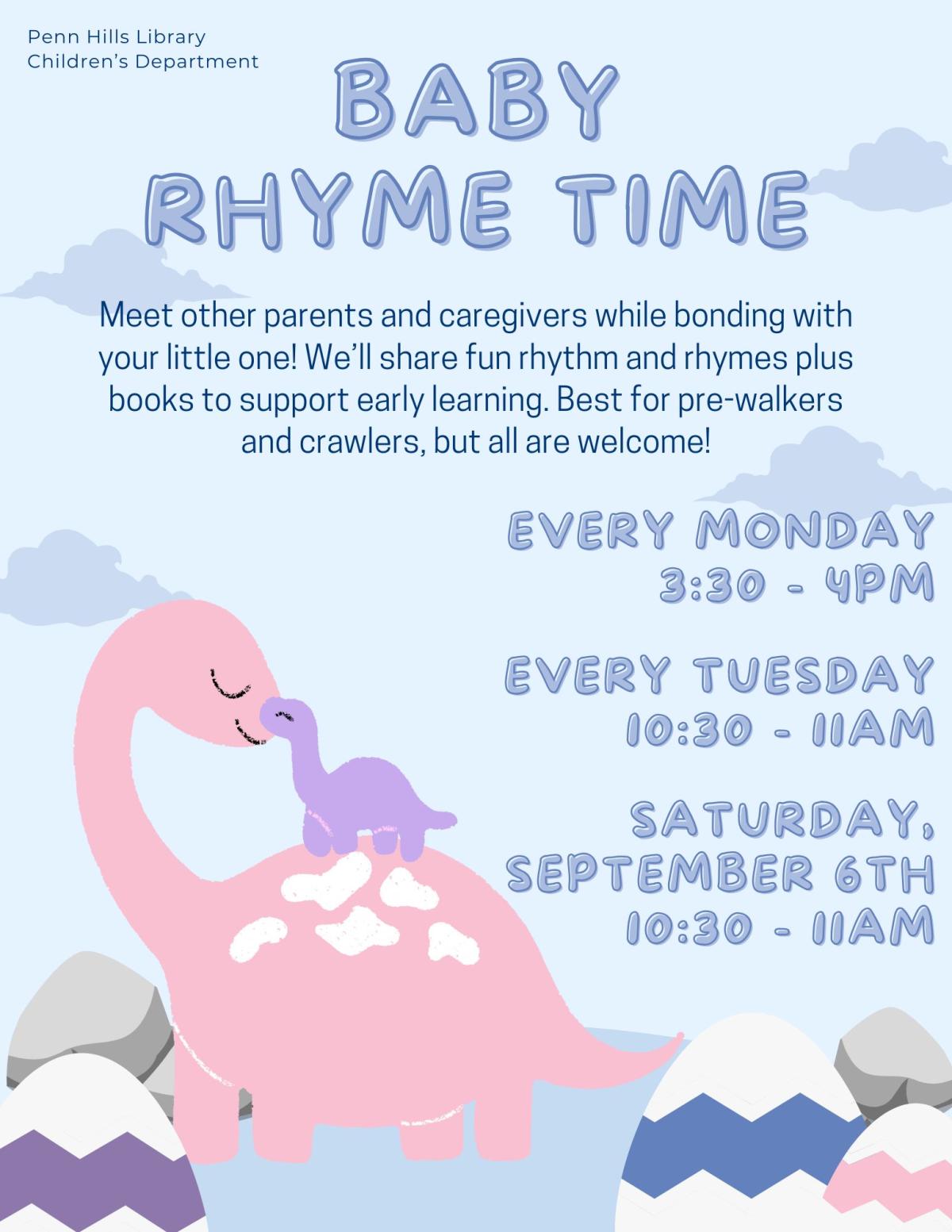 Penn Hills Library
Children's Department

BABY
RHYME TIME

Meet other parents and caregivers while bonding with your little one! We'll share fun rhythm and rhymes plus books to support early learning. Best for pre-walkers and crawlers, but all are welcome!

EVERY MONDAY
3:30 - 4PM

EVERY TUESDAY
10:30 - 11AM

SATURDAY,
SEPTEMBER 6TH
10:30 - 11AM